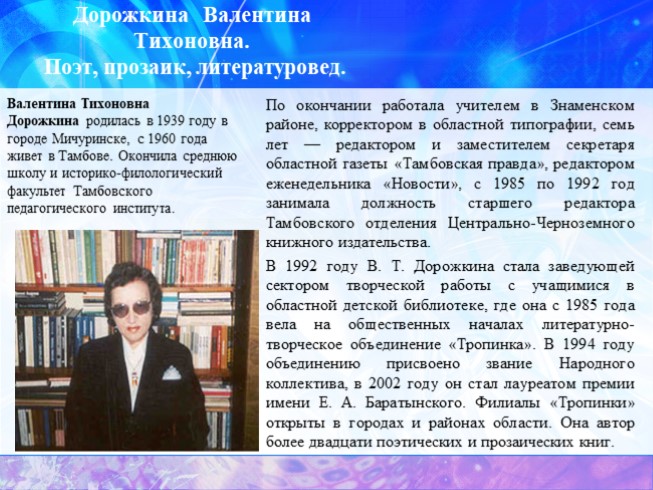 Дорожкина Валентина Тихоновна.
Поэт, прозаик, литературовед.

Валентина Тихоновна Дорожкина родилась в 1939 году в городе Мичуринске, с 1960 года живет в Тамбове. Окончила среднюю школу и историко-филологический факультет Тамбовского педагогического института.

По окончании работала учителем в Знаменском районе, корректором в областной типографии, семь лет — редактором и заместителем секретаря областной газеты «Тамбовская правда», редактором еженедельника «Новости», с 1985 по 1992 год занимала должность старшего редактора Тамбовского отделения Центрально-Черноземного книжного издательства.

В 1992 году В. Т. Дорожкина стала заведующей сектором творческой работы с учащимися в областной детской библиотеке, где она с 1985 года вела на общественных началах литературно-творческое объединение «Тропинка». В 1994 году объединению присвоено звание Народного коллектива, в 2002 году он стал лауреатом премии имени Е. А. Баратынского. Филиалы «Тропинки» открыты в городах и районах области. Она автор более двадцати поэтических и прозаических книг.